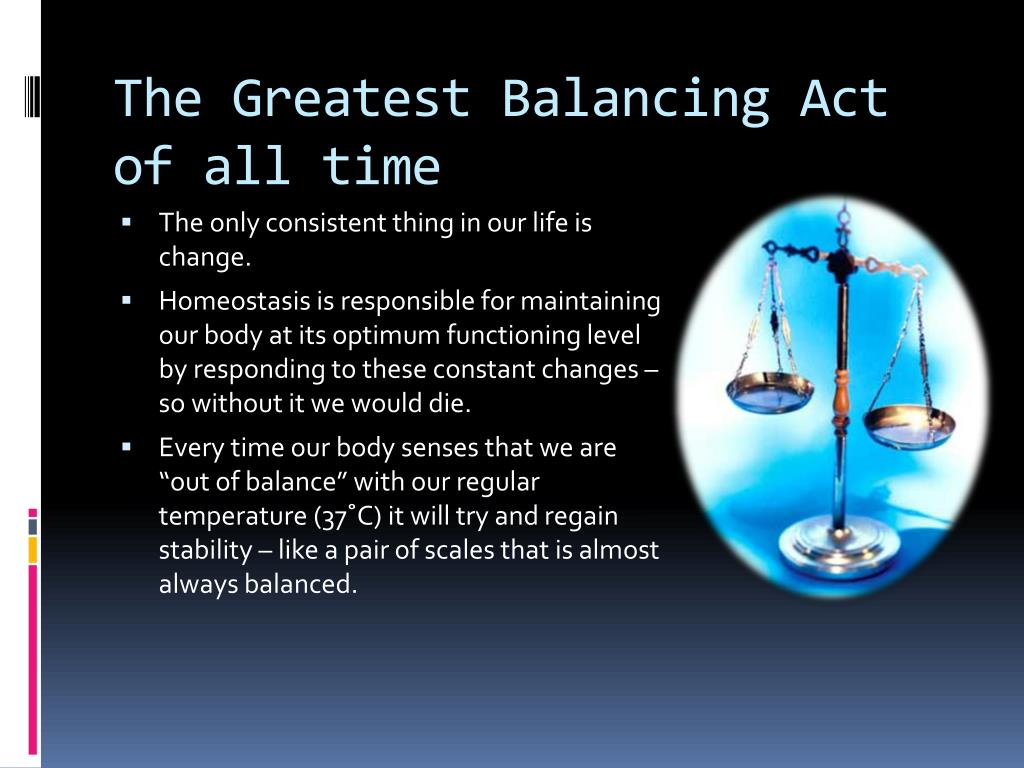 The Greatest Balancing Act of all time

▪ The only consistent thing in our life is change.

▪ Homeostasis is responsible for maintaining our body at its optimum functioning level by responding to these constant changes – so without it we would die.

▪ Every time our body senses that we are “out of balance” with our regular temperature (37˚C) it will try and regain stability – like a pair of scales that is almost always balanced.